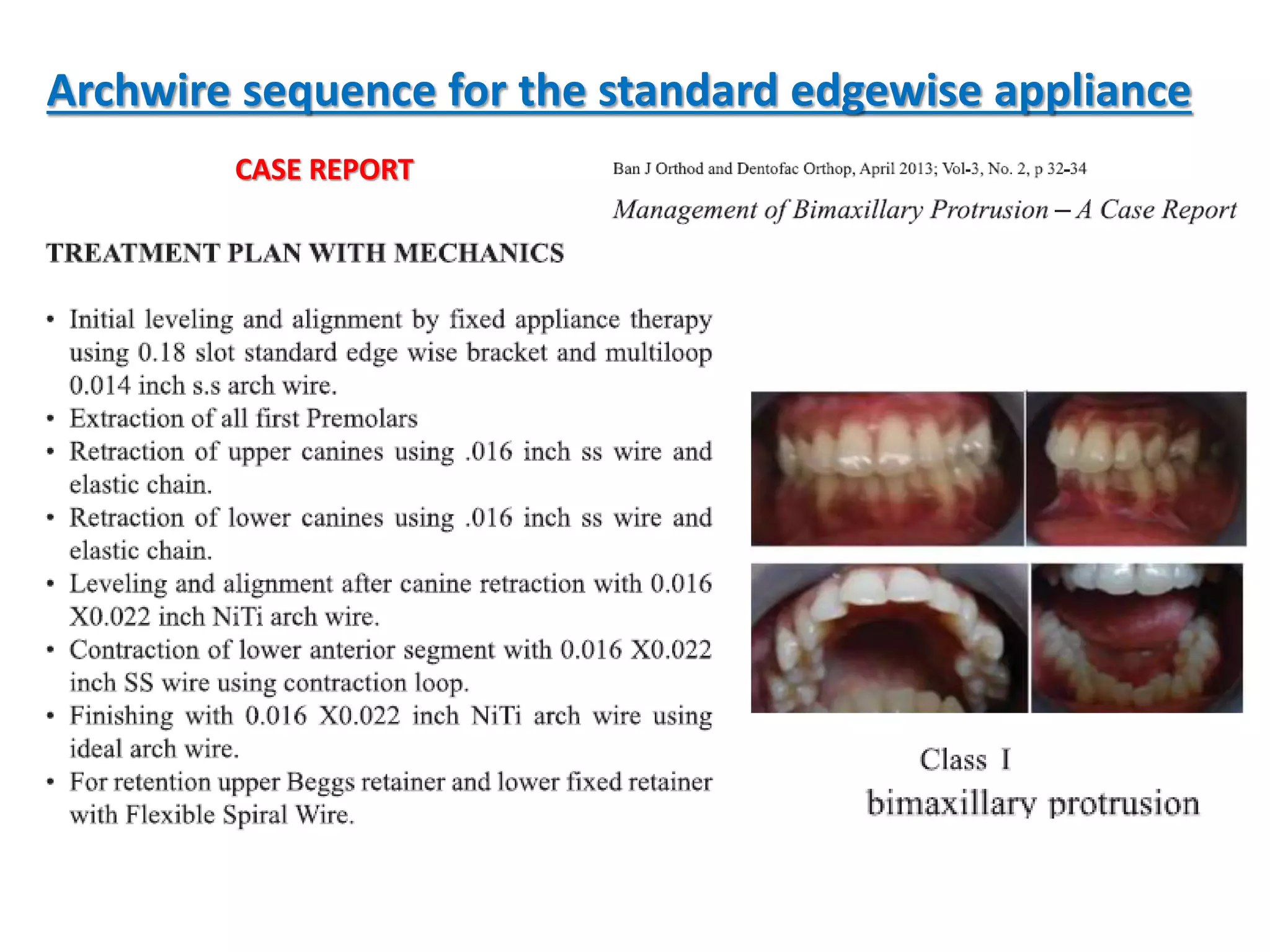 Archwire sequence for the standard edgewise appliance

CASE REPORT

Ban J Orthod and Dentofac Orthop, April 2013; Vol-3, No. 2, p 32-34

Management of Bimaxillary Protrusion – A Case Report

TREATMENT PLAN WITH MECHANICS

• Initial leveling and alignment by fixed appliance therapy using 0.18 slot standard edge wise bracket and multiloop 0.014 inch s.s arch wire.
• Extraction of all first Premolars
• Retraction of upper canines using .016 inch ss wire and elastic chain.
• Retraction of lower canines using .016 inch ss wire and elastic chain.
• Leveling and alignment after canine retraction with 0.016 X0.022 inch NiTi arch wire.
• Contraction of lower anterior segment with 0.016 X0.022 inch SS wire using contraction loop.
• Finishing with 0.016 X0.022 inch NiTi arch wire using ideal arch wire.
• For retention upper Beggs retainer and lower fixed retainer with Flexible Spiral Wire.

Class I
bimaxillary protrusion